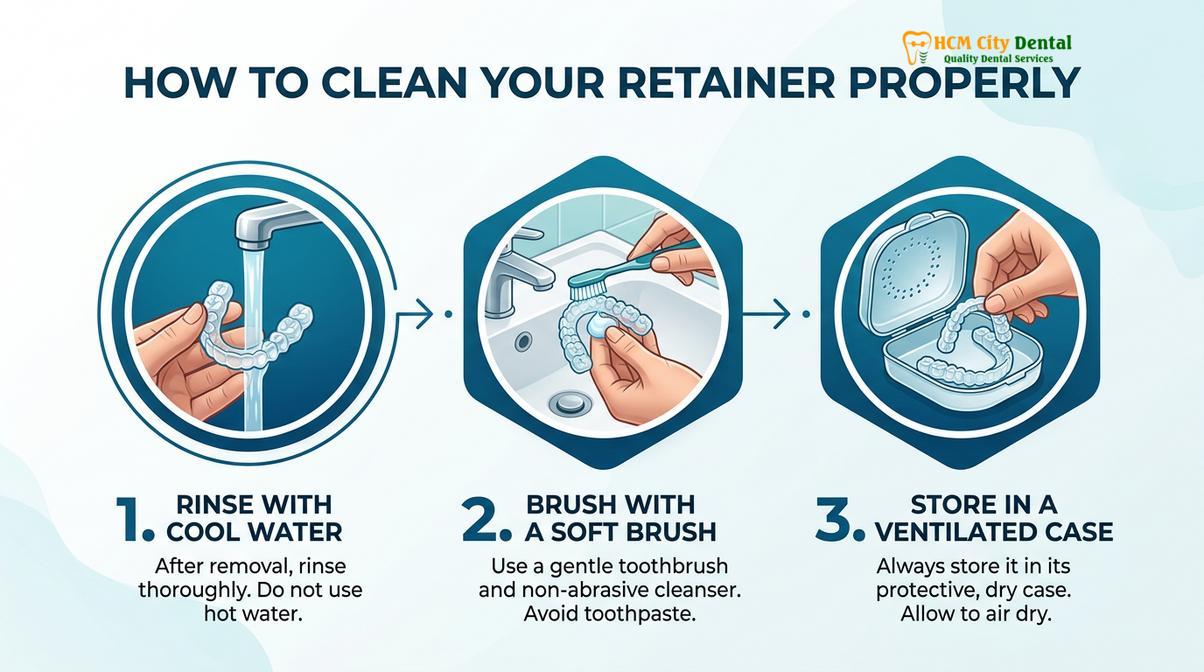 HCM City Dental
Quality Dental Services

HOW TO CLEAN YOUR RETAINER PROPERLY

1. RINSE WITH COOL WATER
After removal, rinse thoroughly. Do not use hot water.

2. BRUSH WITH A SOFT BRUSH
Use a gentle toothbrush and non-abrasive cleanser. Avoid toothpaste.

3. STORE IN A VENTILATED CASE
Always store it in its protective, dry case. Allow to air dry.